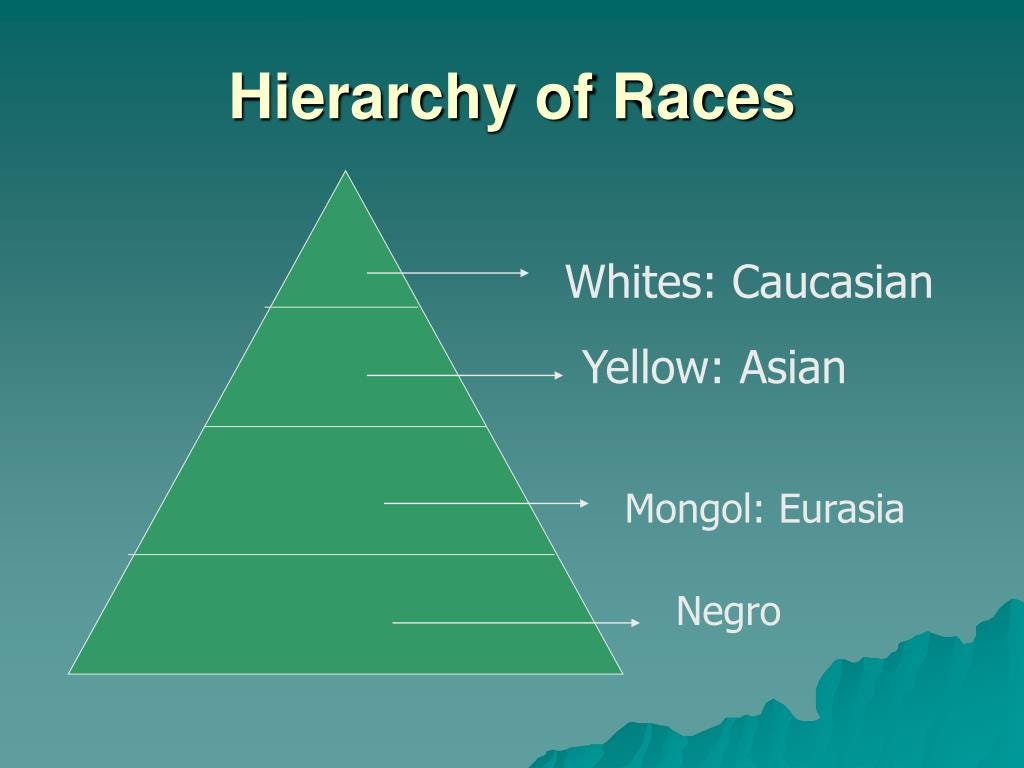 Hierarchy of Races

Whites: Caucasian

Yellow: Asian

Mongol: Eurasia

Negro